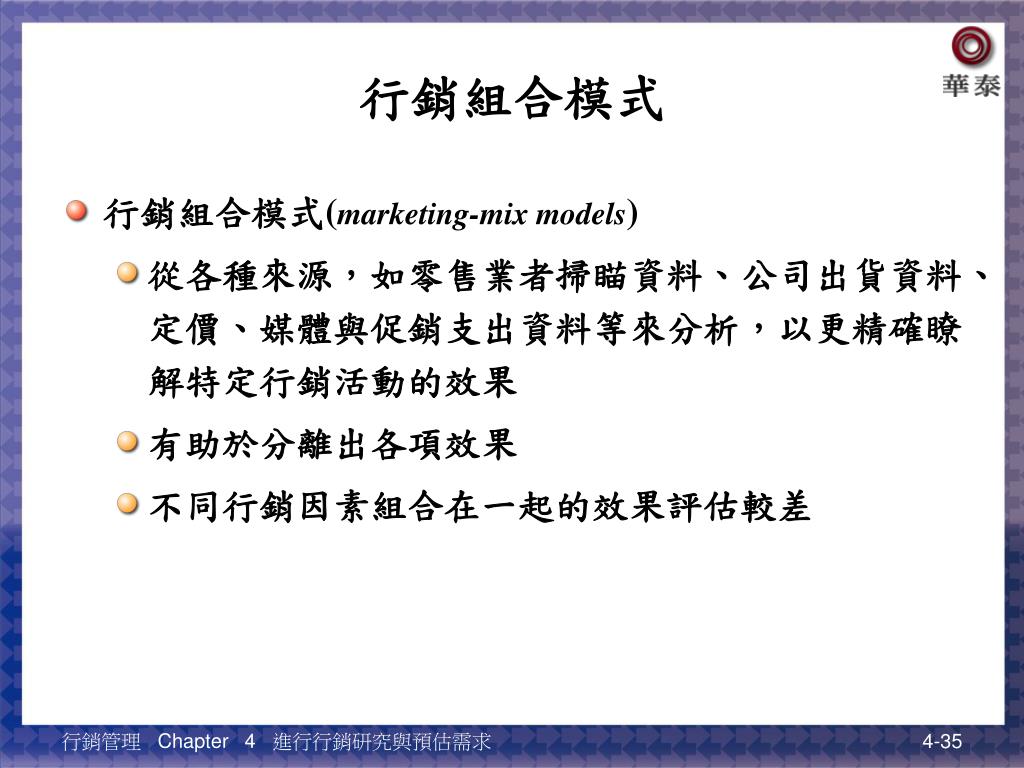 華泰

行銷組合模式

行銷組合模式(marketing-mix models)

從各種來源，如零售業者掃瞄資料、公司出貨資料、定價、媒體與促銷支出資料等來分析，以更精確瞭解特定行銷活動的效果

有助於分離出各項效果

不同行銷因素組合在一起的效果評估較差

行銷管理 Chapter 4 進行行銷研究與預估需求 4-35